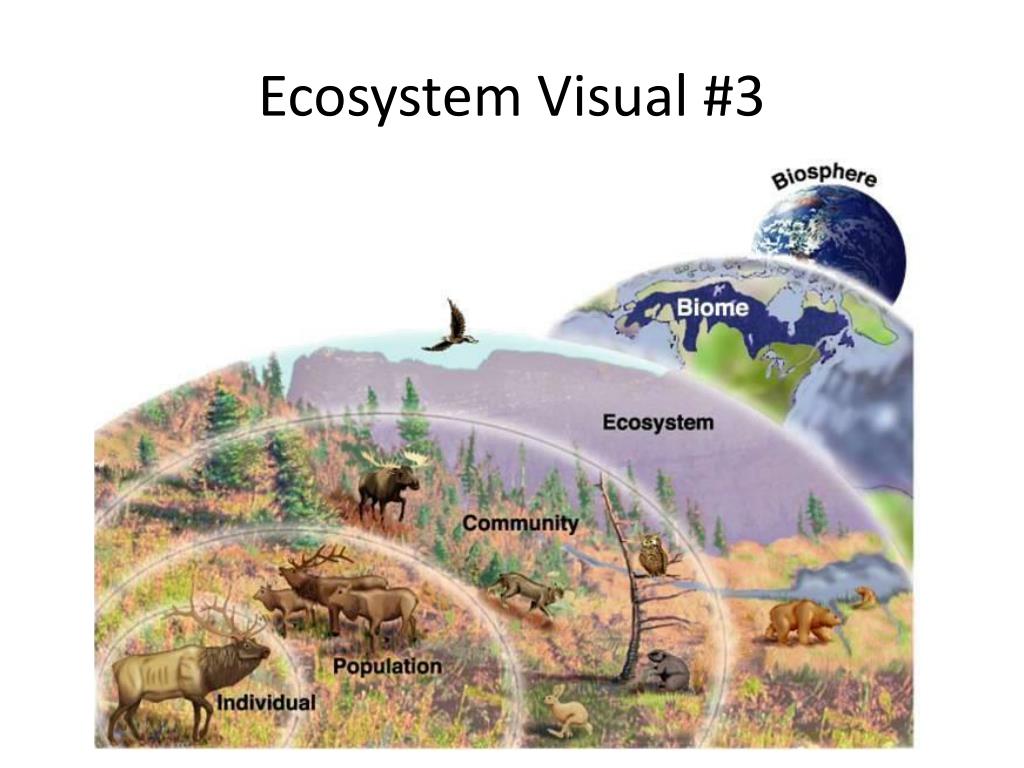 Ecosystem Visual #3

Biosphere

Biome

Ecosystem

Community

Population

Individual